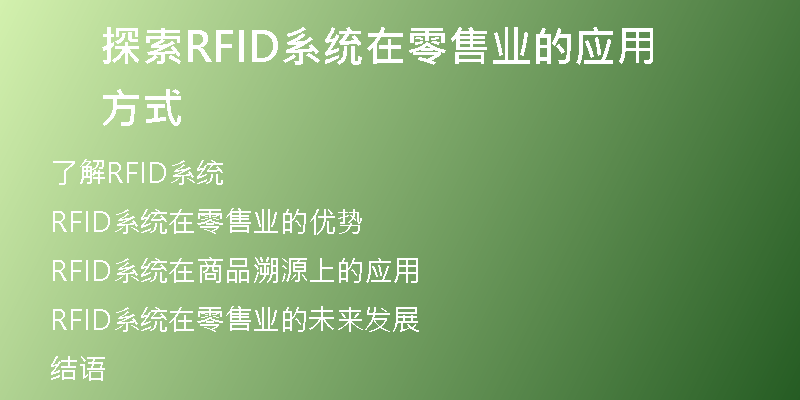 探索RFID系统在零售业的应用方式

了解RFID系统

RFID系统在零售业的优势

RFID系统在商品溯源上的应用

RFID系统在零售业的未来发展

结语